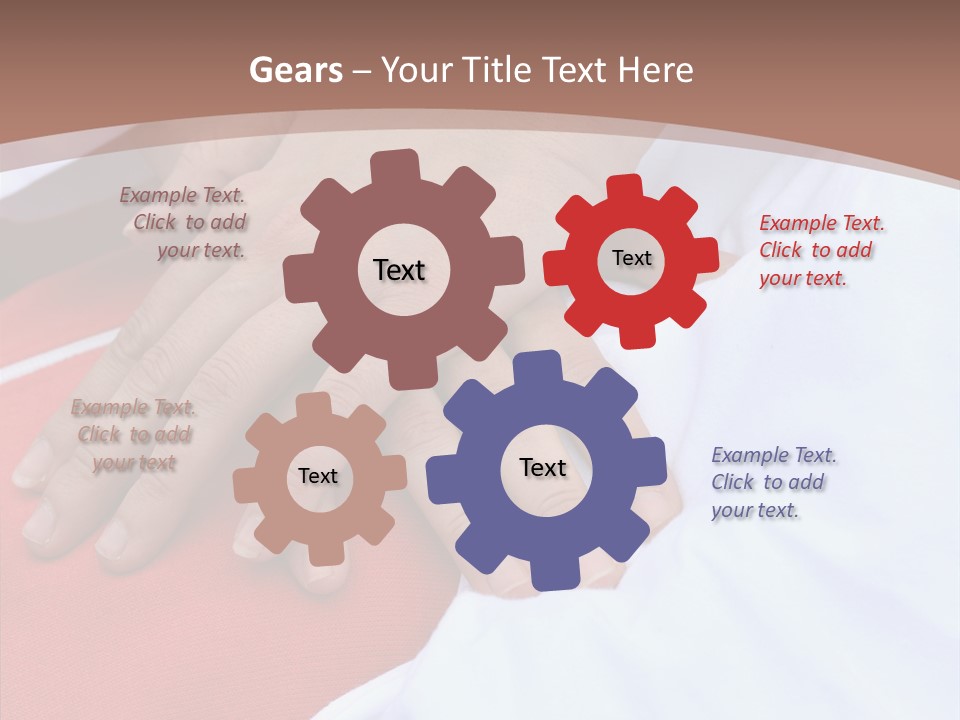 Gears – Your Title Text Here

Example Text. Click to add your text.

Text

Text

Example Text. Click to add your text.

Example Text. Click to add your text

Text

Text

Example Text. Click to add your text.